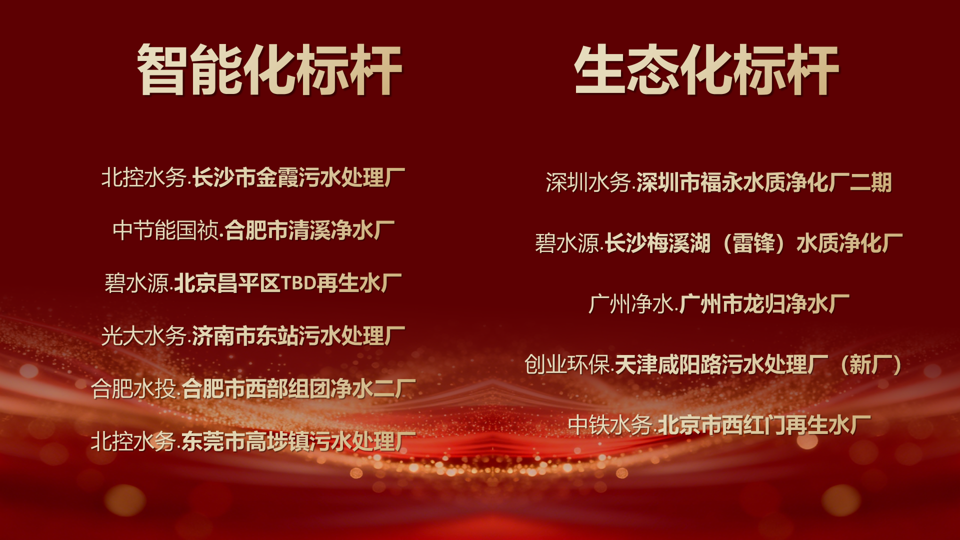 智能化标杆

北控水务.长沙市金霞污水处理厂

中节能国祯.合肥市清溪净水厂

碧水源.北京昌平区TBD再生水厂

光大水务.济南市东站污水处理厂

合肥水投.合肥市西部组团净水二厂

北控水务.东莞市高埗镇污水处理厂

生态化标杆

深圳水务.深圳市福永水质净化厂二期

碧水源.长沙梅溪湖（雷锋）水质净化厂

广州净水.广州市龙归净水厂

创业环保.天津咸阳路污水处理厂（新厂）

中铁水务.北京市西红门再生水厂